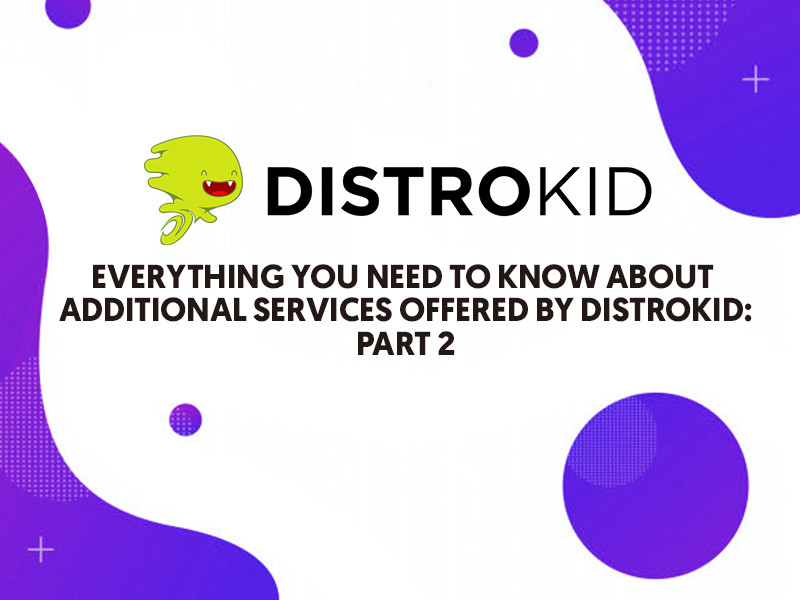 DISTROKID

EVERYTHING YOU NEED TO KNOW ABOUT ADDITIONAL SERVICES OFFERED BY DISTROKID: PART 2